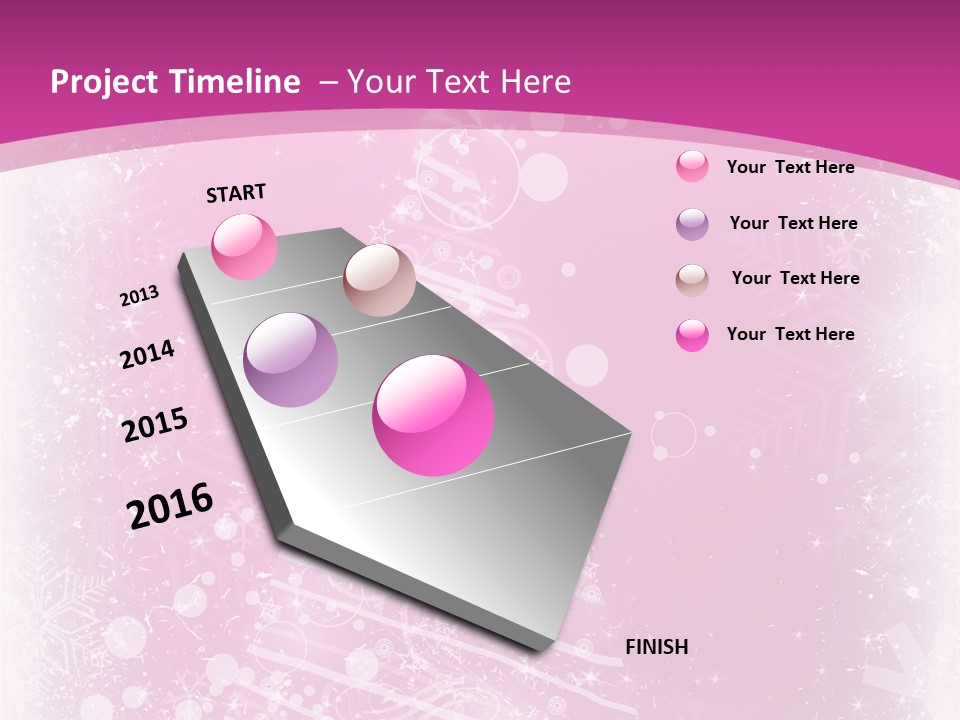 Project Timeline – Your Text Here

START

2013

2014

2015

2016

FINISH

Your Text Here

Your Text Here

Your Text Here

Your Text Here